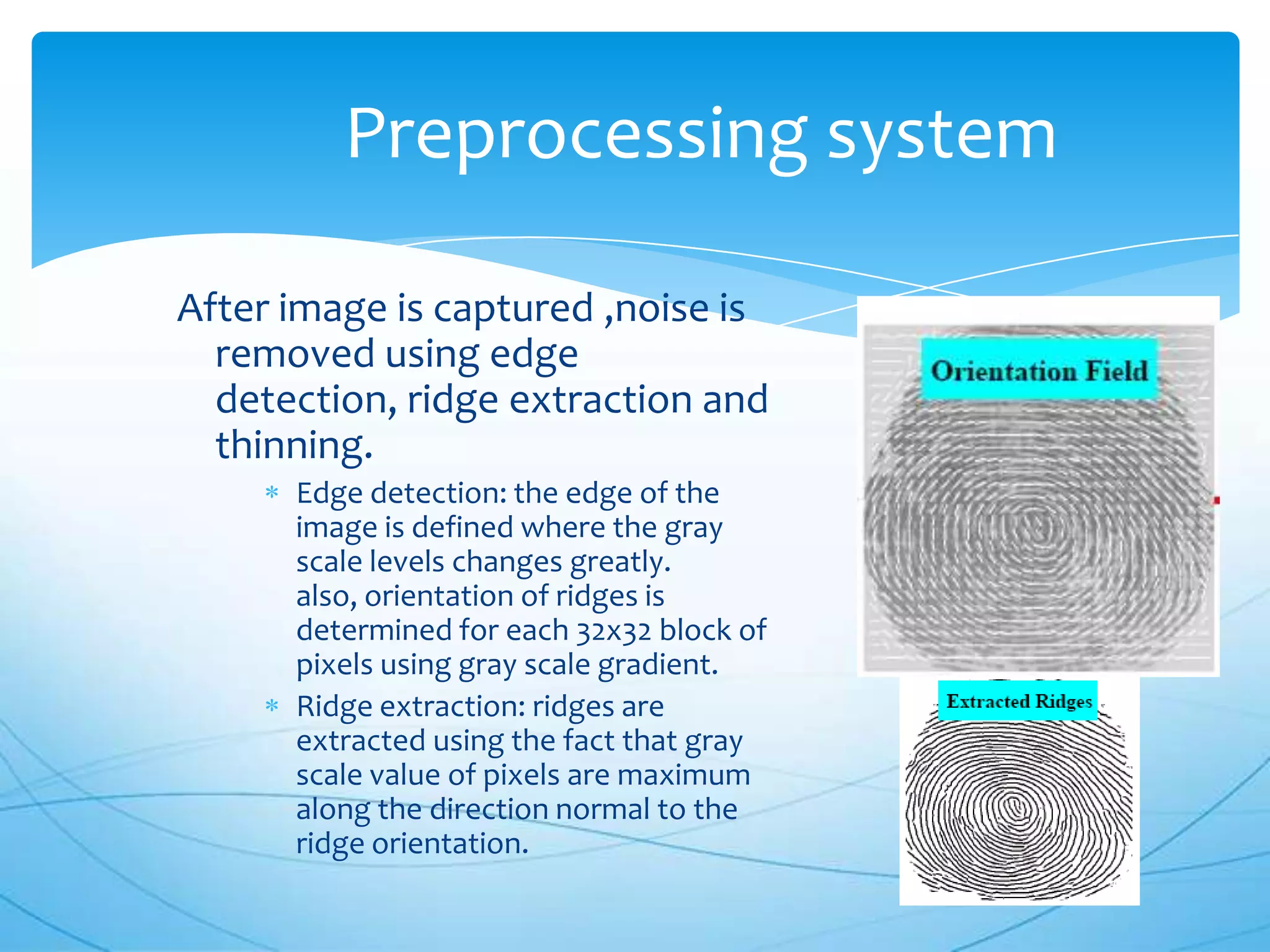 Preprocessing system

After image is captured ,noise is removed using edge detection, ridge extraction and thinning.

* Edge detection: the edge of the image is defined where the gray scale levels changes greatly. also, orientation of ridges is determined for each 32x32 block of pixels using gray scale gradient.
* Ridge extraction: ridges are extracted using the fact that gray scale value of pixels are maximum along the direction normal to the ridge orientation.

Orientation Field

Extracted Ridges